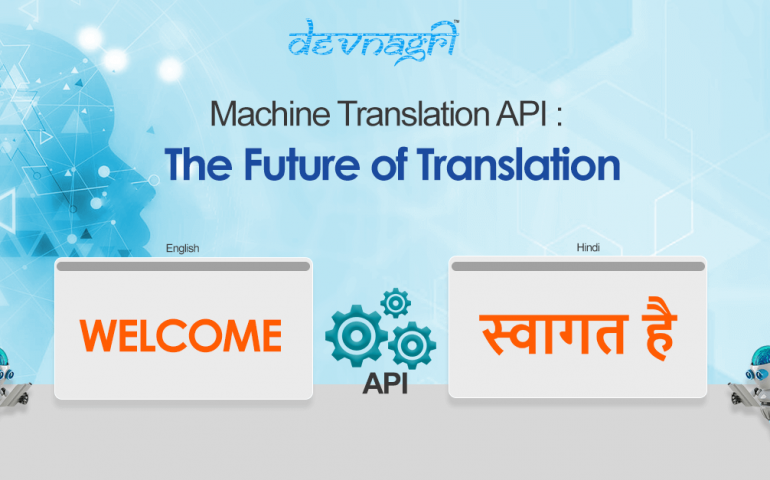 devnagri™

Machine Translation API :
The Future of Translation

English

WELCOME

API

Hindi

स्वागत है